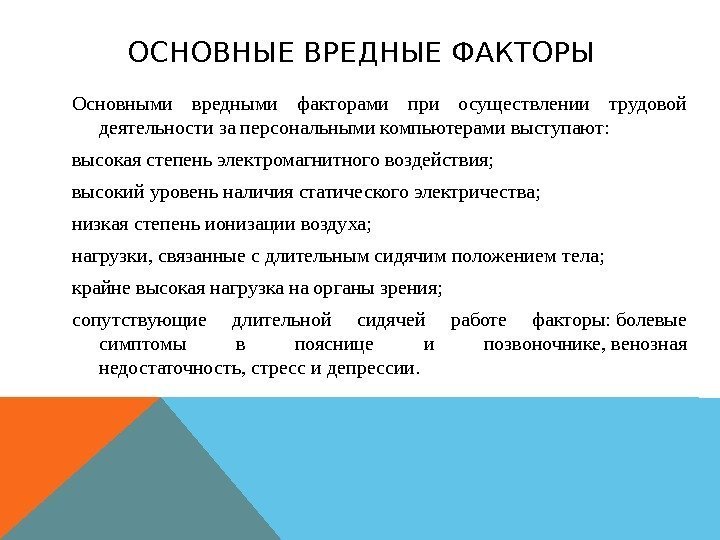 ОСНОВНЫЕ ВРЕДНЫЕ ФАКТОРЫ

Основными вредными факторами при осуществлении трудовой деятельности за персональными компьютерами выступают:

высокая степень электромагнитного воздействия;

высокий уровень наличия статического электричества;

низкая степень ионизации воздуха;

нагрузки, связанные с длительным сидячим положением тела;

крайне высокая нагрузка на органы зрения;

сопутствующие длительной сидячей работе факторы: болевые симптомы в пояснице и позвоночнике, венозная недостаточность, стресс и депрессии.